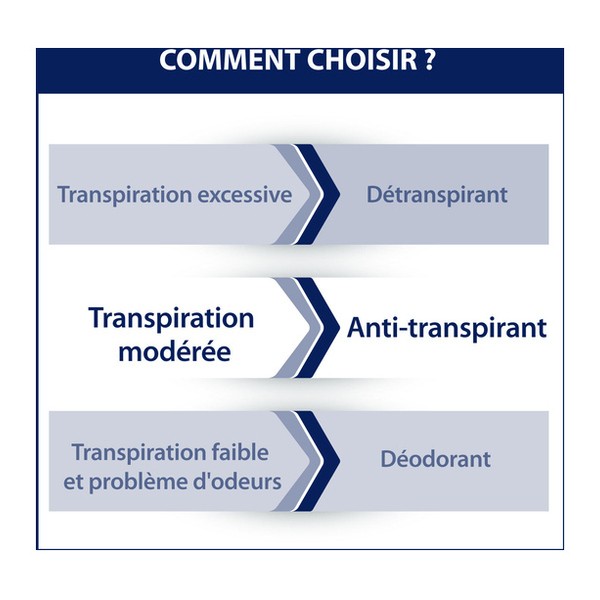 COMMENT CHOISIR ?

Transpiration excessive

Détranspirant

Transpiration modérée

Anti-transpirant

Transpiration faible et problème d'odeurs

Déodorant